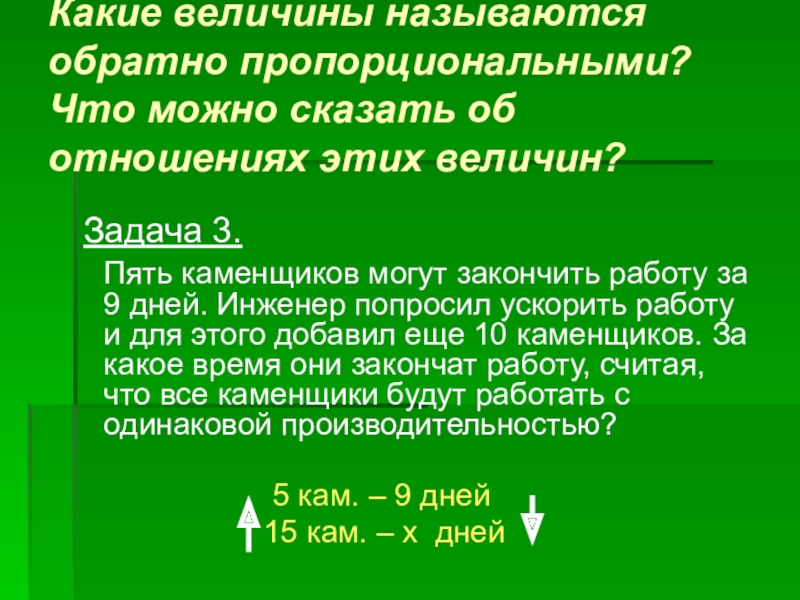 Какие величины называются обратно пропорциональными? Что можно сказать об отношениях этих величин?

Задача 3.

Пять каменщиков могут закончить работу за 9 дней. Инженер попросил ускорить работу и для этого добавил еще 10 каменщиков. За какое время они закончат работу, считая, что все каменщики будут работать с одинаковой производительностью?

5 кам. – 9 дней
15 кам. – х дней